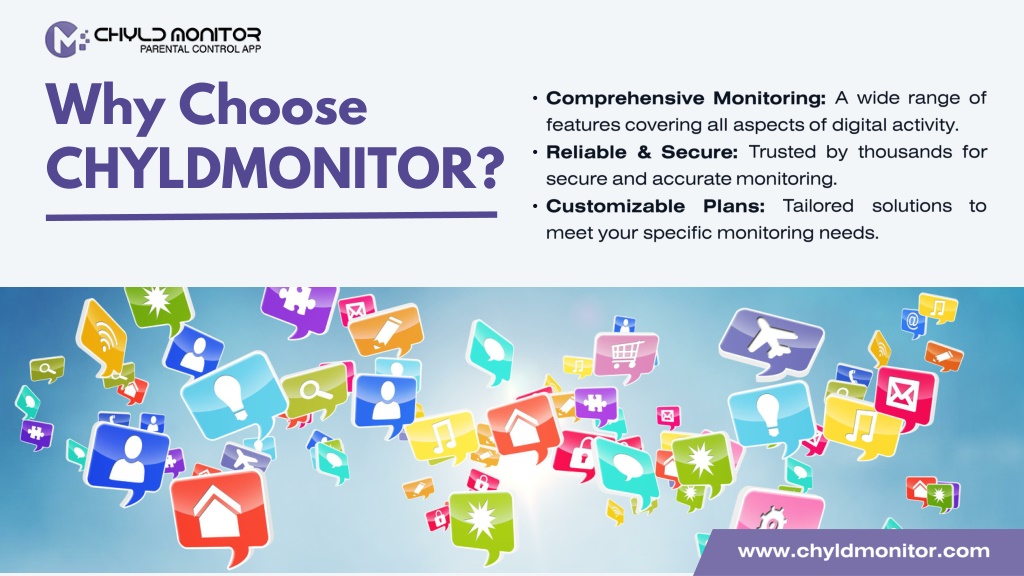 CHYLD MONITOR
PARENTAL CONTROL APP

Why Choose CHYLDMONITOR?

• Comprehensive Monitoring: A wide range of features covering all aspects of digital activity.
• Reliable & Secure: Trusted by thousands for secure and accurate monitoring.
• Customizable Plans: Tailored solutions to meet your specific monitoring needs.

www.chyldmonitor.com